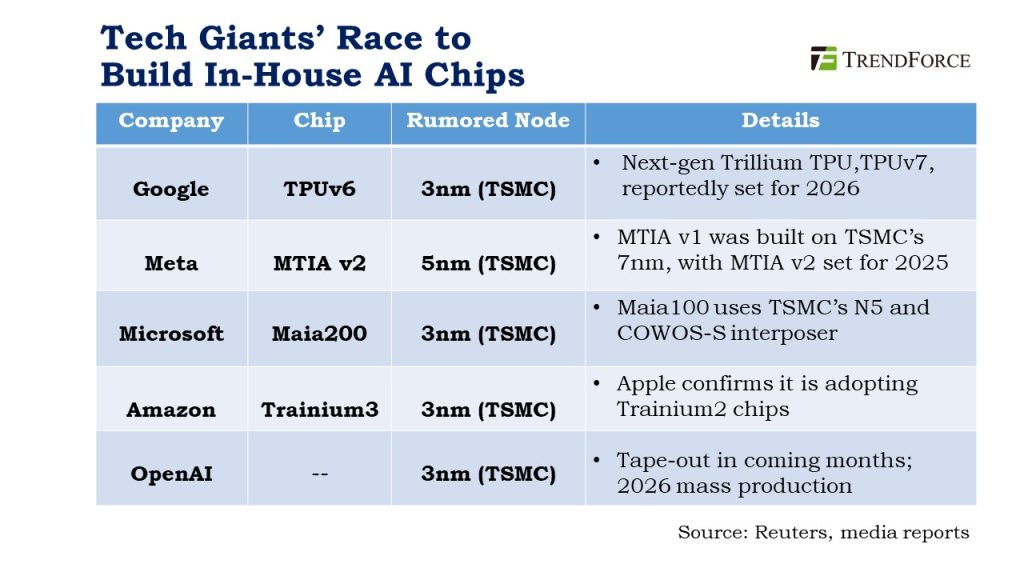 Tech Giants' Race to Build In-House AI Chips

TRENDFORCE

| Company | Chip | Rumored Node | Details |
|---|---|---|---|
| Google | TPUv6 | 3nm (TSMC) | • Next-gen Trillium TPU,TPUv7, reportedly set for 2026 |
| Meta | MTIA v2 | 5nm (TSMC) | • MTIA v1 was built on TSMC's 7nm, with MTIA v2 set for 2025 |
| Microsoft | Maia200 | 3nm (TSMC) | • Maia100 uses TSMC's N5 and COWOS-S interposer |
| Amazon | Trainium3 | 3nm (TSMC) | • Apple confirms it is adopting Trainium2 chips |
| OpenAI | -- | 3nm (TSMC) | • Tape-out in coming months; 2026 mass production |

Source: Reuters, media reports